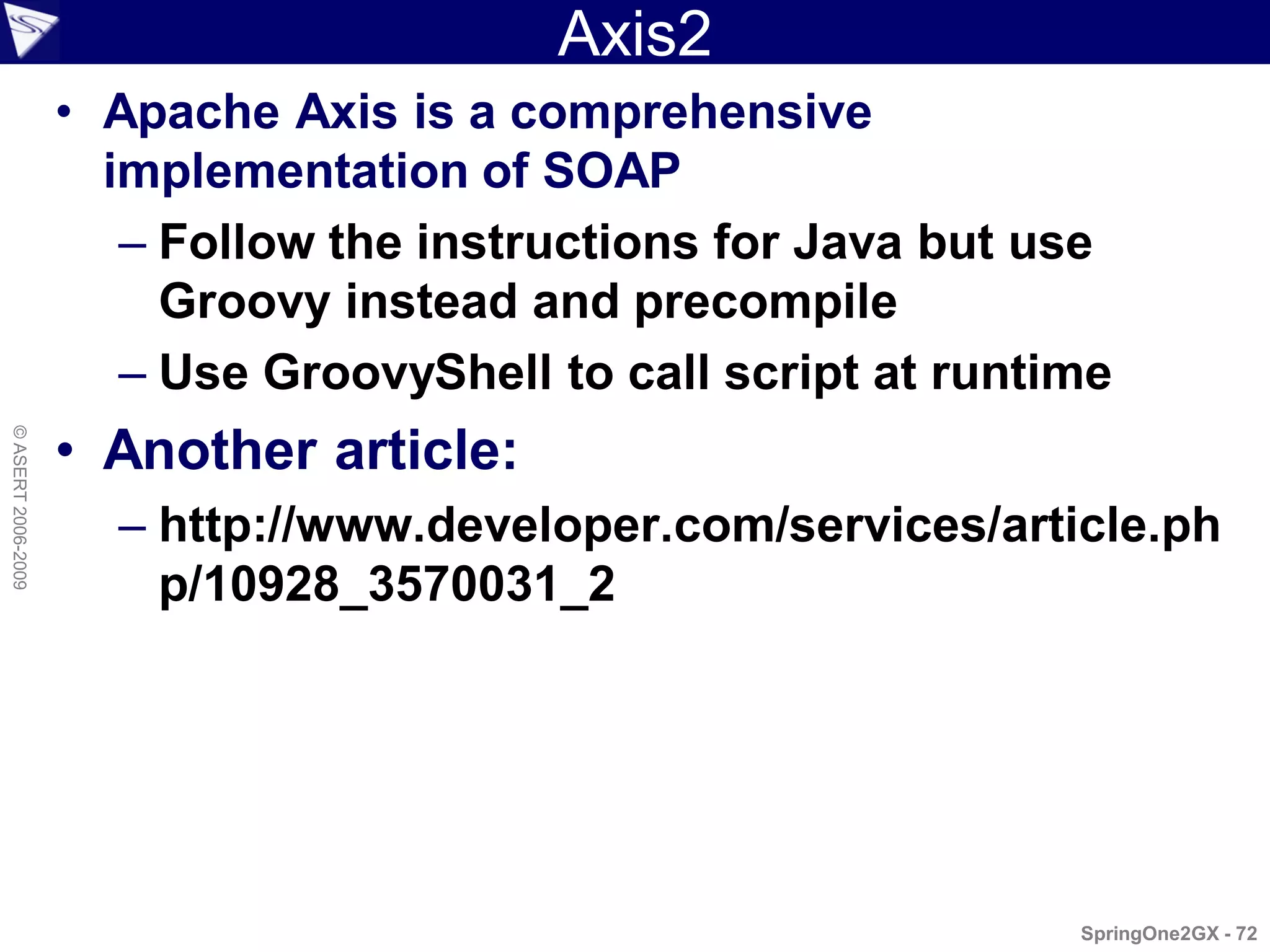 Axis2

• Apache Axis is a comprehensive implementation of SOAP

– Follow the instructions for Java but use Groovy instead and precompile

– Use GroovyShell to call script at runtime

• Another article:

– http://www.developer.com/services/article.php/10928_3570031_2

© ASERT 2006-2009

SpringOne2GX - 72